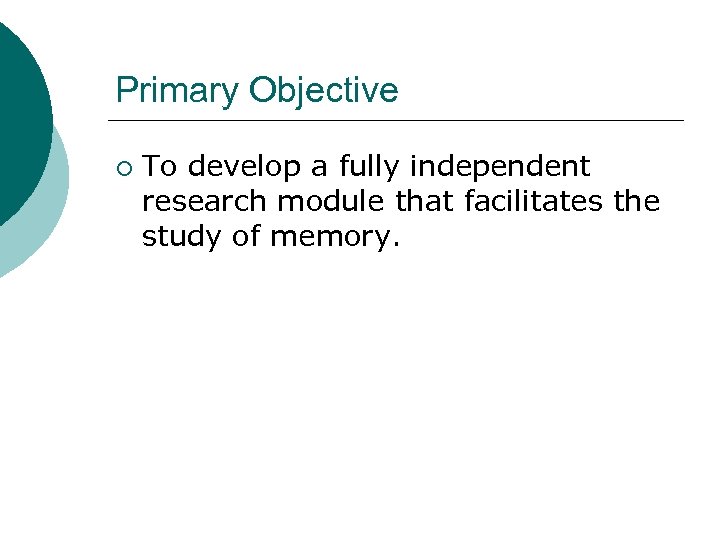 Primary Objective

○ To develop a fully independent research module that facilitates the study of memory.